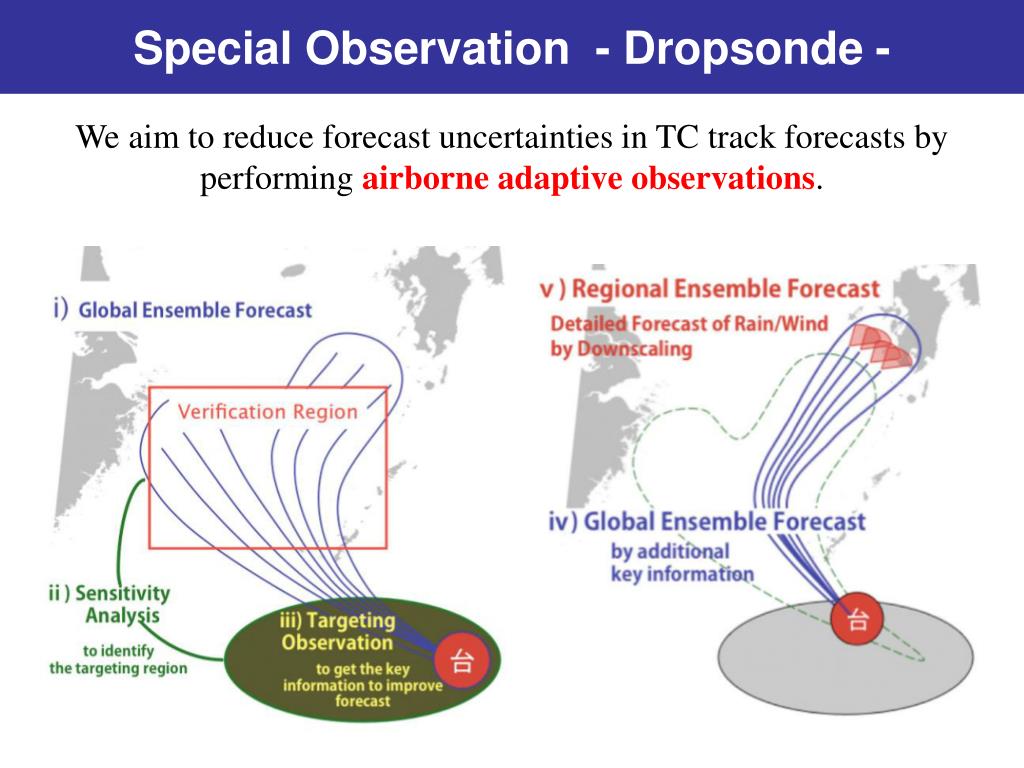 Special Observation - Dropsonde -

We aim to reduce forecast uncertainties in TC track forecasts by performing airborne adaptive observations.

i) Global Ensemble Forecast

Verification Region

ii ) Sensitivity Analysis
to identify the targeting region

iii) Targeting Observation
to get the key information to improve forecast

台

v ) Regional Ensemble Forecast
Detailed Forecast of Rain/Wind by Downscaling

iv) Global Ensemble Forecast
by additional key information

台